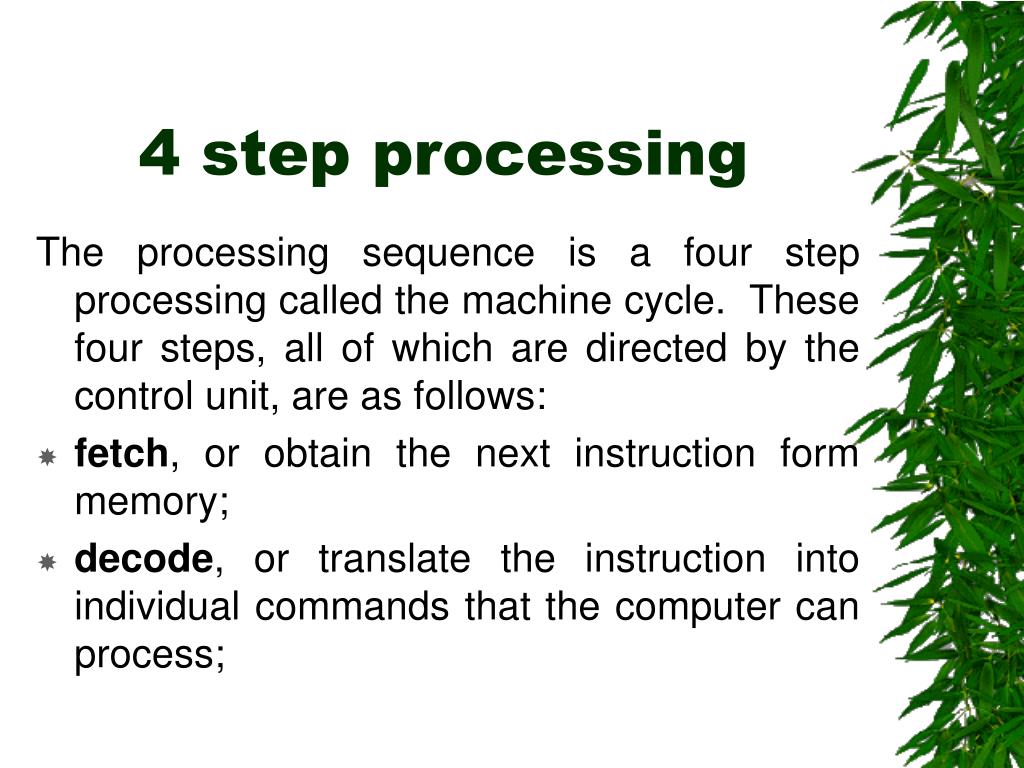 4 step processing

The processing sequence is a four step processing called the machine cycle. These four steps, all of which are directed by the control unit, are as follows:

fetch, or obtain the next instruction form memory;

decode, or translate the instruction into individual commands that the computer can process;